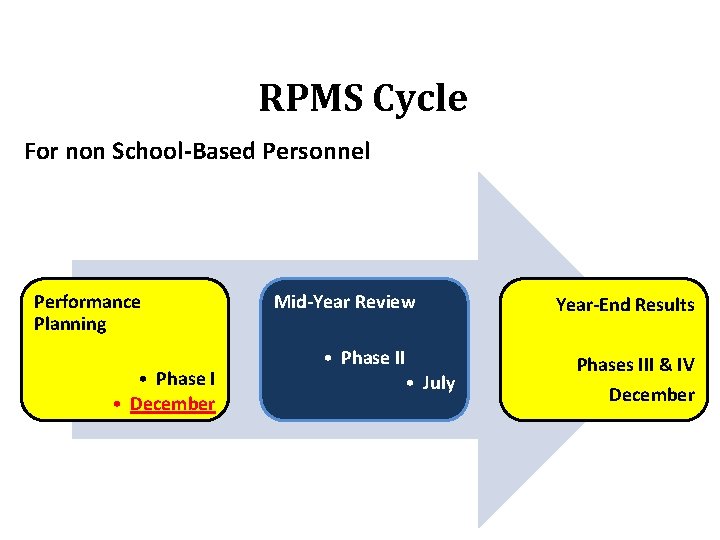 RPMS Cycle

For non School-Based Personnel

Performance Planning

• Phase I
• December

Mid-Year Review

• Phase II
• July

Year-End Results

Phases III & IV
December